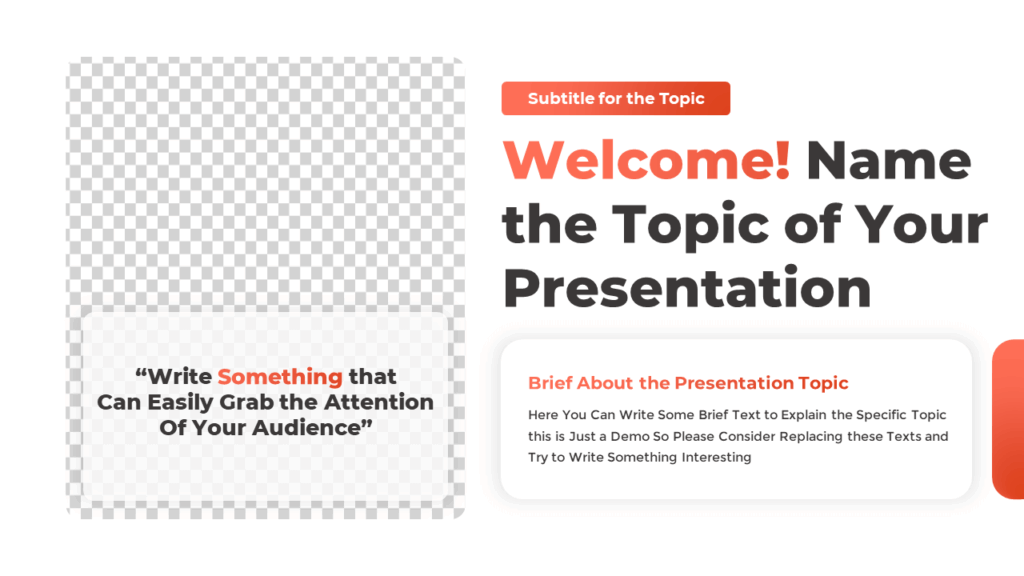 “Write Something that Can Easily Grab the Attention Of Your Audience”

Subtitle for the Topic

Welcome! Name the Topic of Your Presentation

Brief About the Presentation Topic

Here You Can Write Some Brief Text to Explain the Specific Topic this is Just a Demo So Please Consider Replacing these Texts and Try to Write Something Interesting